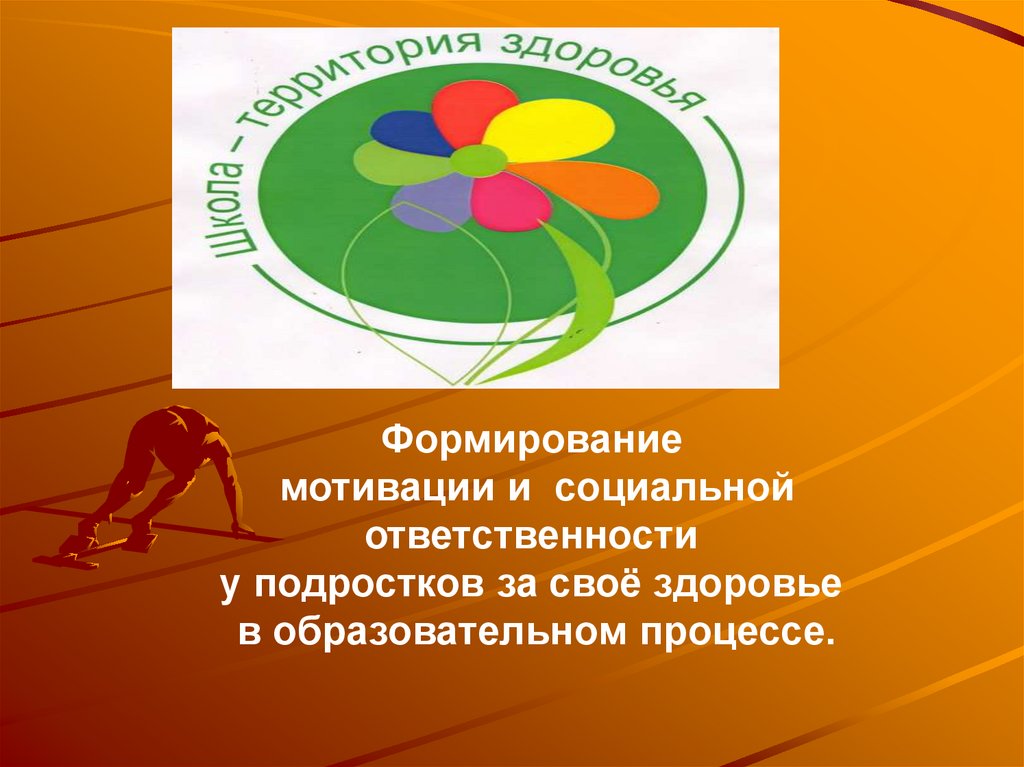 Школа – территория здоровья

Формирование мотивации и социальной ответственности у подростков за своё здоровье в образовательном процессе.